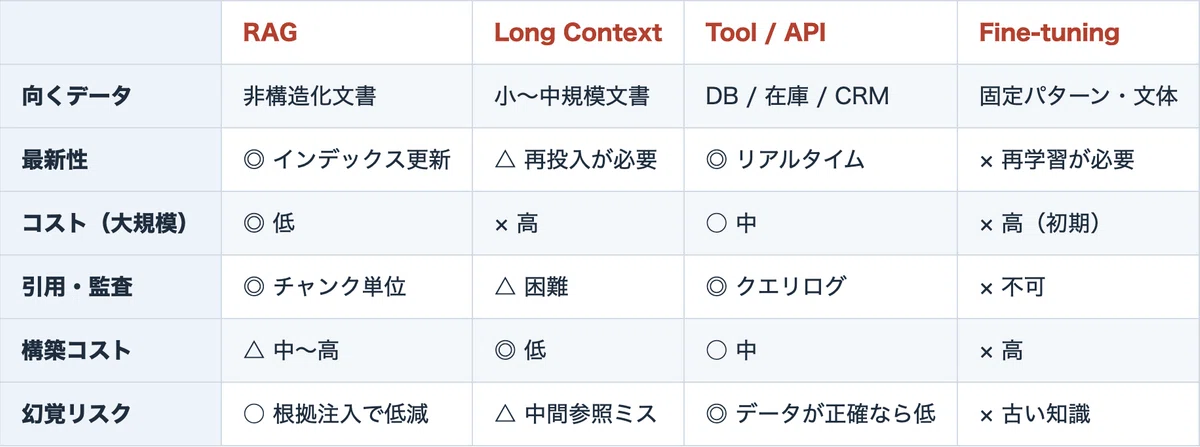 |  | RAG | Long Context | Tool / API | Fine-tuning |
|---|---|---|---|---|
| 向くデータ | 非構造化文書 | 小〜中規模文書 | DB / 在庫 / CRM | 固定パターン・文体 |
| 最新性 | ◎ インデックス更新 | △ 再投入が必要 | ◎ リアルタイム | × 再学習が必要 |
| コスト（大規模） | ◎ 低 | × 高 | ○ 中 | × 高（初期） |
| 引用・監査 | ◎ チャンク単位 | △ 困難 | ◎ クエリログ | × 不可 |
| 構築コスト | △ 中〜高 | ◎ 低 | ○ 中 | × 高 |
| 幻覚リスク | ○ 根拠注入で低減 | △ 中間参照ミス | ◎ データが正確なら低 | × 古い知識 |